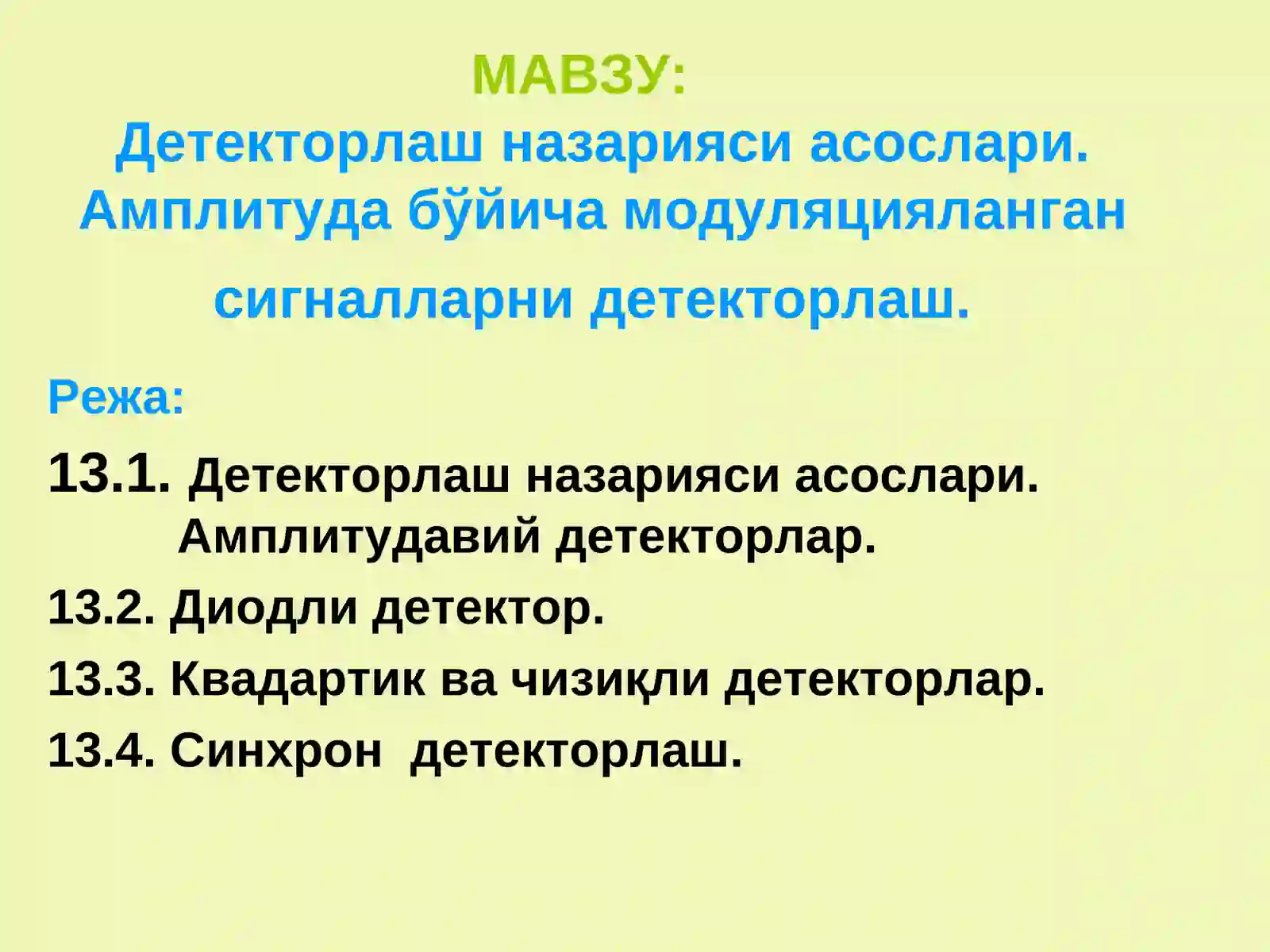 МАВЗУ:
Детекторлаш назарияси асослари. Амплитуда бўйича модуляцияланган сигналларни детекторлаш.

Режа:

13.1. Детекторлаш назарияси асослари. Амплитудавий детекторлар.

13.2. Диодли детектор.

13.3. Квадартик ва чизиқли детекторлар.

13.4. Синхрон детекторлаш.